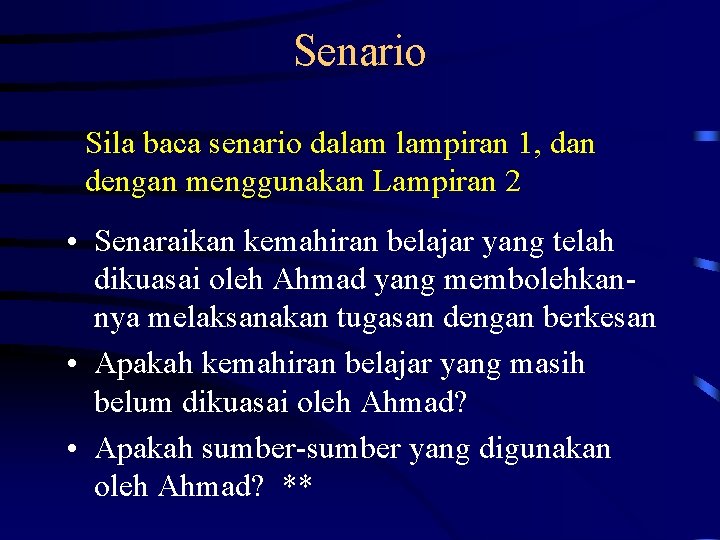 Senario

Sila baca senario dalam lampiran 1, dan dengan menggunakan Lampiran 2

• Senaraikan kemahiran belajar yang telah dikuasai oleh Ahmad yang membolehkannya melaksanakan tugasan dengan berkesan
• Apakah kemahiran belajar yang masih belum dikuasai oleh Ahmad?
• Apakah sumber-sumber yang digunakan oleh Ahmad? **